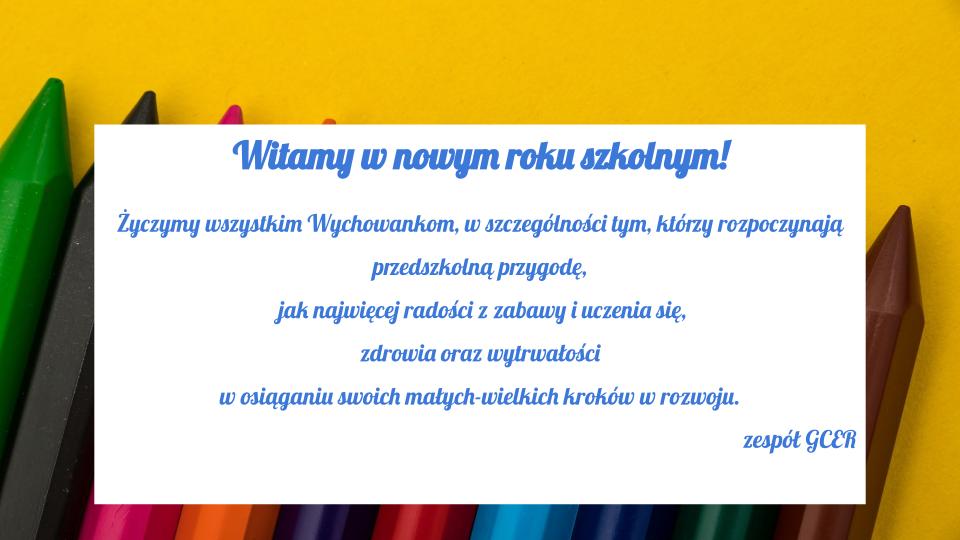 Witamy w nowym roku szkolnym!

Życzymy wszystkim Wychowankom, w szczególności tym, którzy rozpoczynają przedszkolną przygodę,
jak najwięcej radości z zabawy i uczenia się,
zdrowia oraz wytrwałości
w osiąganiu swoich małych-wielkich kroków w rozwoju.

zespół GCER